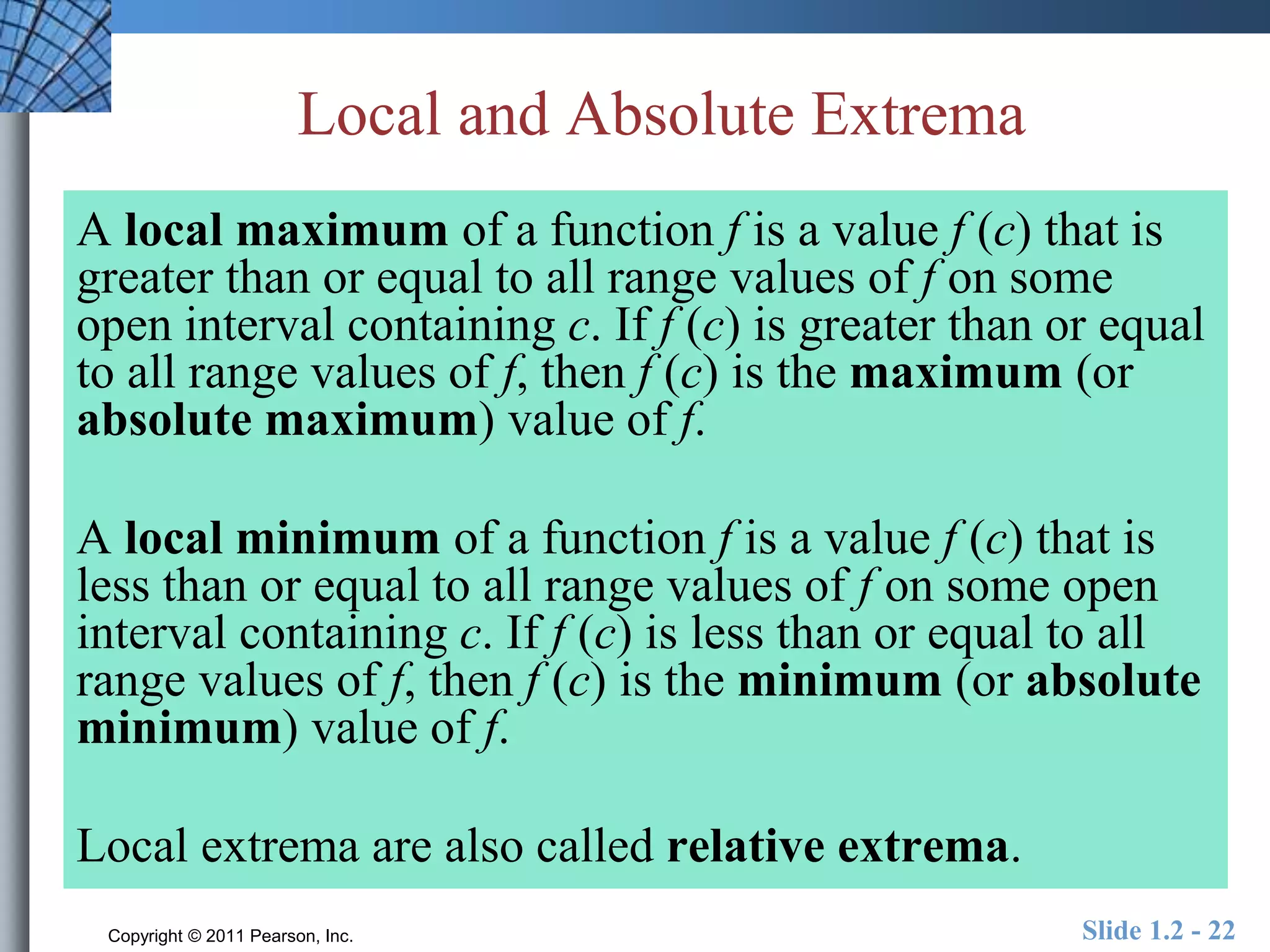 Local and Absolute Extrema

A **local maximum** of a function $f$ is a value $f(c)$ that is greater than or equal to all range values of $f$ on some open interval containing $c$. If $f(c)$ is greater than or equal to all range values of $f$, then $f(c)$ is the **maximum** (or **absolute maximum**) value of $f$.

A **local minimum** of a function $f$ is a value $f(c)$ that is less than or equal to all range values of $f$ on some open interval containing $c$. If $f(c)$ is less than or equal to all range values of $f$, then $f(c)$ is the **minimum** (or **absolute minimum**) value of $f$.

Local extrema are also called **relative extrema**.

Copyright © 2011 Pearson, Inc.

Slide 1.2 - 22